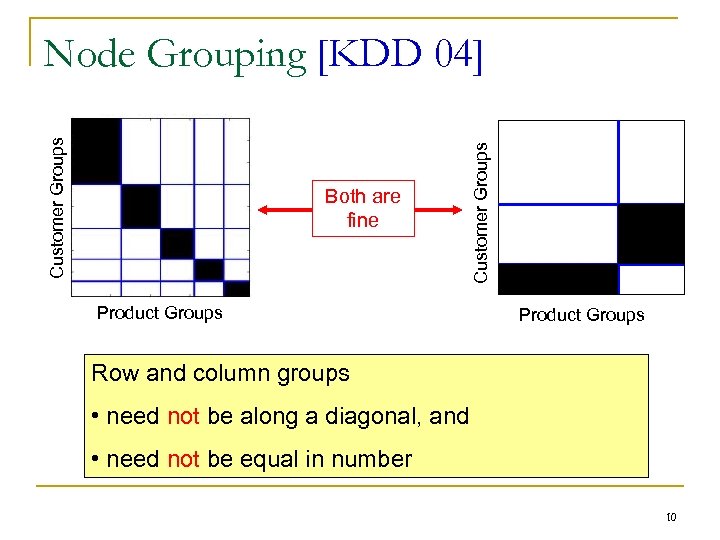 Node Grouping [KDD 04]

Customer Groups

Product Groups

Both are fine

Customer Groups

Product Groups

Row and column groups

• need not be along a diagonal, and

• need not be equal in number

10